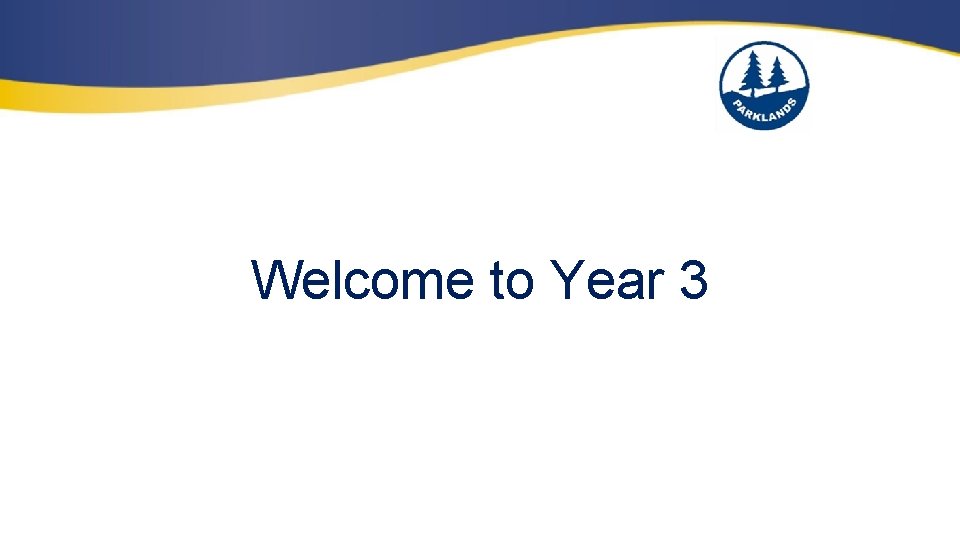 PARKLANDS

Welcome to Year 3